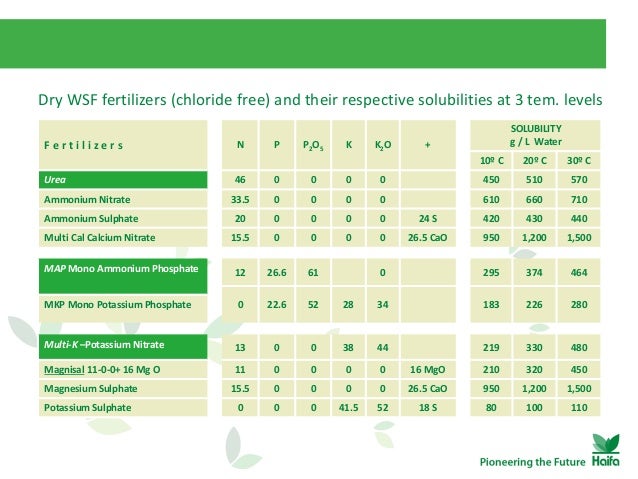 Dry WSF fertilizers (chloride free) and their respective solubilities at 3 tem. levels

| Fertilizers | N | P | $P_2O_5$ | K | $K_2O$ | + | SOLUBILITY g / L Water 10º C | 20º C | 30º C |
|---|---|---|---|---|---|---|---|---|---|
| Urea | 46 | 0 | 0 | 0 | 0 | | 450 | 510 | 570 |
| Ammonium Nitrate | 33.5 | 0 | 0 | 0 | 0 | | 610 | 660 | 710 |
| Ammonium Sulphate | 20 | 0 | 0 | 0 | 0 | 24 S | 420 | 430 | 440 |
| Multi Cal Calcium Nitrate | 15.5 | 0 | 0 | 0 | 0 | 26.5 CaO | 950 | 1,200 | 1,500 |
| MAP Mono Ammonium Phosphate | 12 | 26.6 | 61 | | 0 | | 295 | 374 | 464 |
| MKP Mono Potassium Phosphate | 0 | 22.6 | 52 | 28 | 34 | | 183 | 226 | 280 |
| Multi-K –Potassium Nitrate | 13 | 0 | 0 | 38 | 44 | | 219 | 330 | 480 |
| Magnisal 11-0-0+ 16 Mg O | 11 | 0 | 0 | 0 | 0 | 16 MgO | 210 | 320 | 450 |
| Magnesium Sulphate | 15.5 | 0 | 0 | 0 | 0 | 26.5 CaO | 950 | 1,200 | 1,500 |
| Potassium Sulphate | 0 | 0 | 0 | 41.5 | 52 | 18 S | 80 | 100 | 110 |

Pioneering the Future Haifa